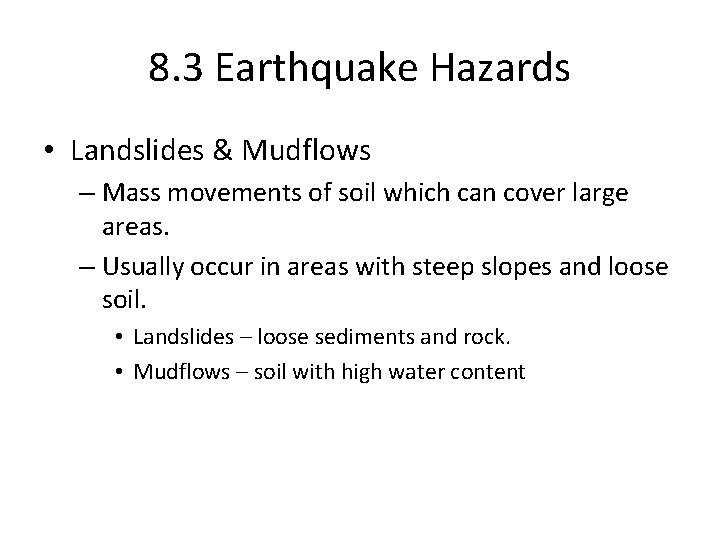 8.3 Earthquake Hazards

• Landslides & Mudflows
– Mass movements of soil which can cover large areas.
– Usually occur in areas with steep slopes and loose soil.
• Landslides – loose sediments and rock.
• Mudflows – soil with high water content